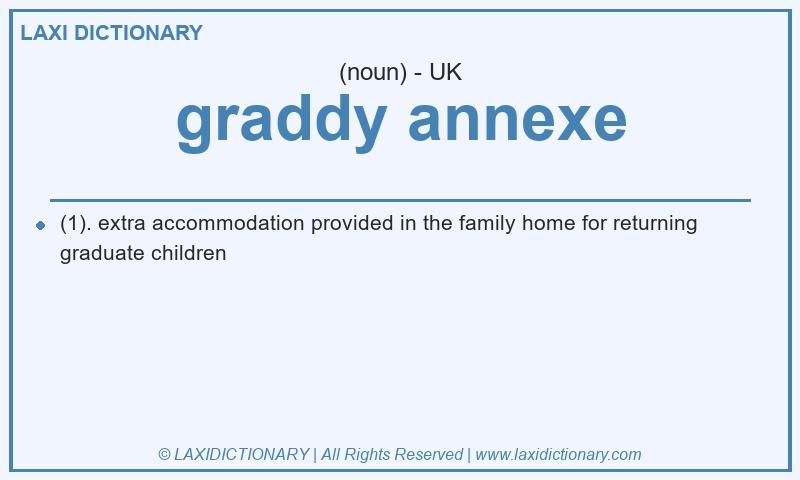 LAXI DICTIONARY

(noun) - UK

graddy annexe

(1). extra accommodation provided in the family home for returning graduate children

© LAXIDICTIONARY | All Rights Reserved | www.laxidictionary.com